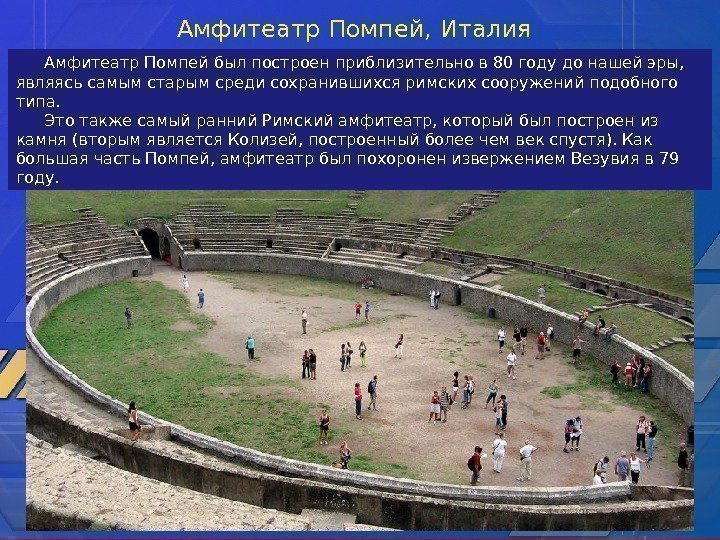 Амфитеатр Помпей, Италия

Амфитеатр Помпей был построен приблизительно в 80 году до нашей эры, являясь самым старым среди сохранившихся римских сооружений подобного типа.

Это также самый ранний Римский амфитеатр, который был построен из камня (вторым является Колизей, построенный более чем век спустя). Как большая часть Помпей, амфитеатр был похоронен извержением Везувия в 79 году.